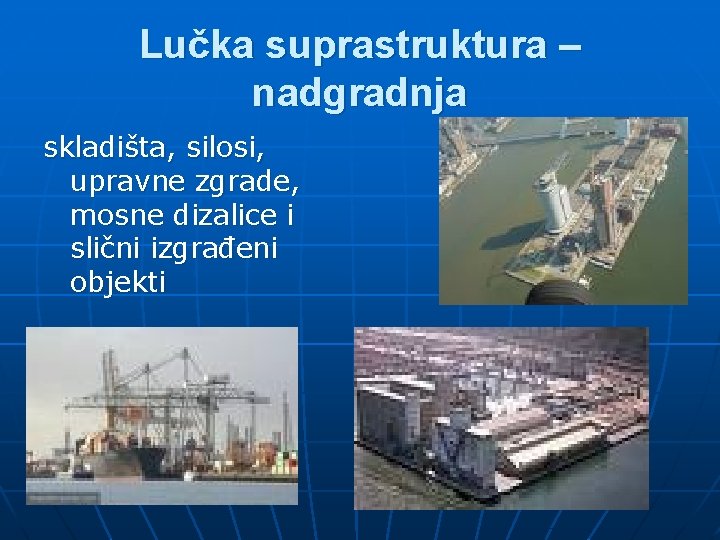 Lučka suprastruktura – nadgradnja

skladišta, silosi, upravne zgrade, mosne dizalice i slični izgrađeni objekti